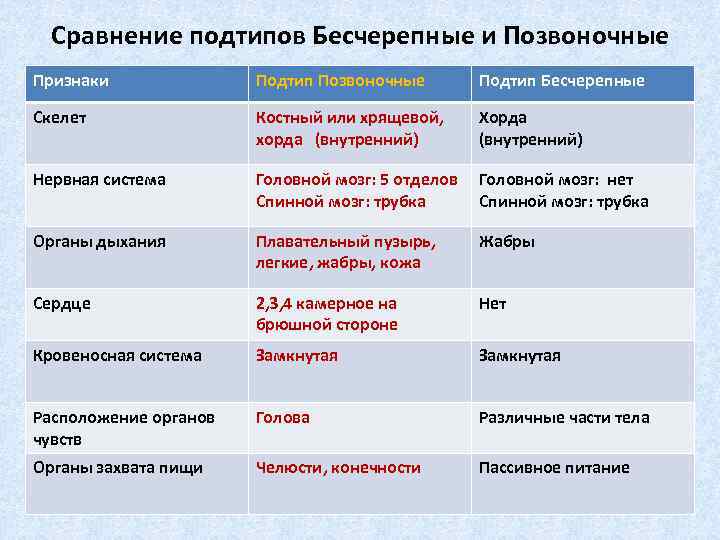 Сравнение подтипов Бесчерепные и Позвоночные

| Признаки | Подтип Позвоночные | Подтип Бесчерепные |
|---|---|---|
| Скелет | Костный или хрящевой, хорда (внутренний) | Хорда (внутренний) |
| Нервная система | Головной мозг: 5 отделов Спинной мозг: трубка | Головной мозг: нет Спинной мозг: трубка |
| Органы дыхания | Плавательный пузырь, легкие, жабры, кожа | Жабры |
| Сердце | 2,3,4 камерное на брюшной стороне | Нет |
| Кровеносная система | Замкнутая | Замкнутая |
| Расположение органов чувств | Голова | Различные части тела |
| Органы захвата пищи | Челюсти, конечности | Пассивное питание |